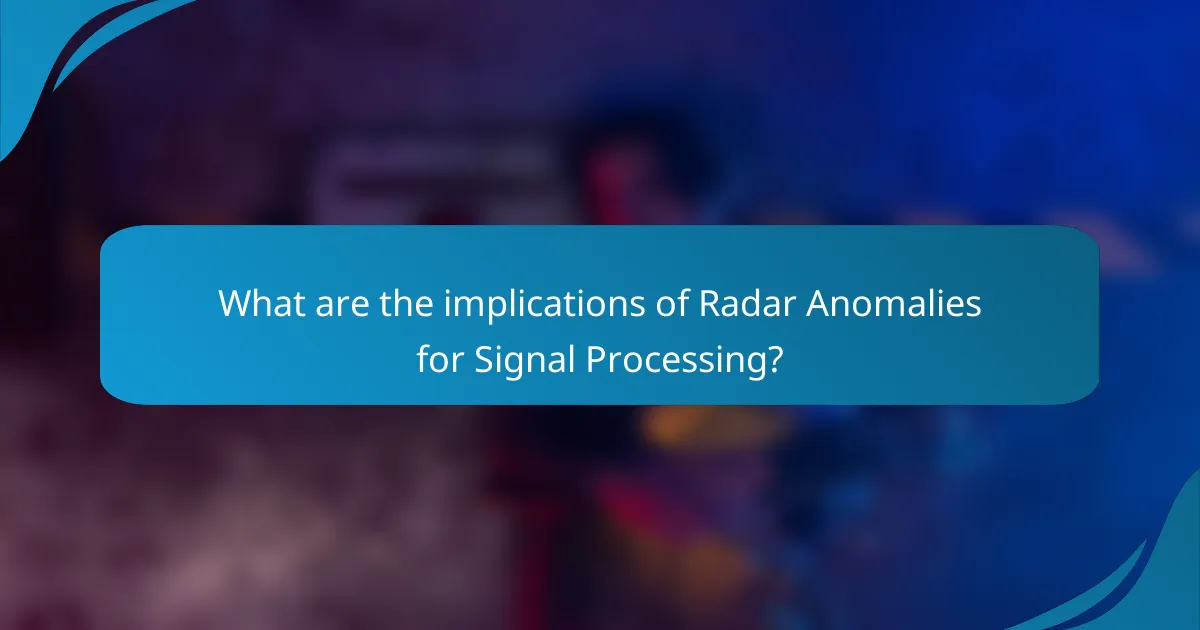 What are the implications of Radar Anomalies for Signal Processing?